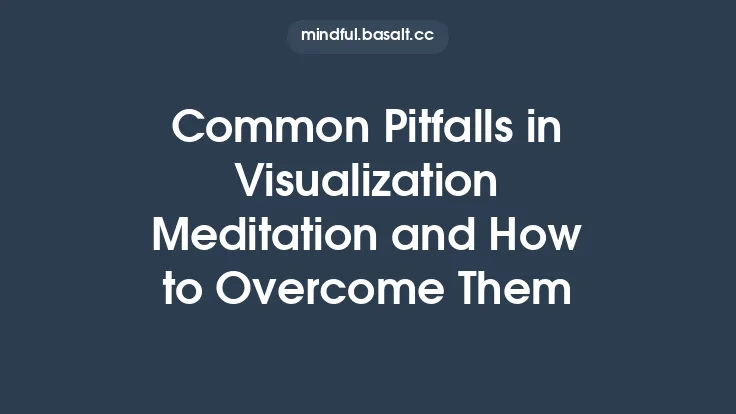 mindful.basalt.cc

Common Pitfalls in Visualization Meditation and How to Overcome Them